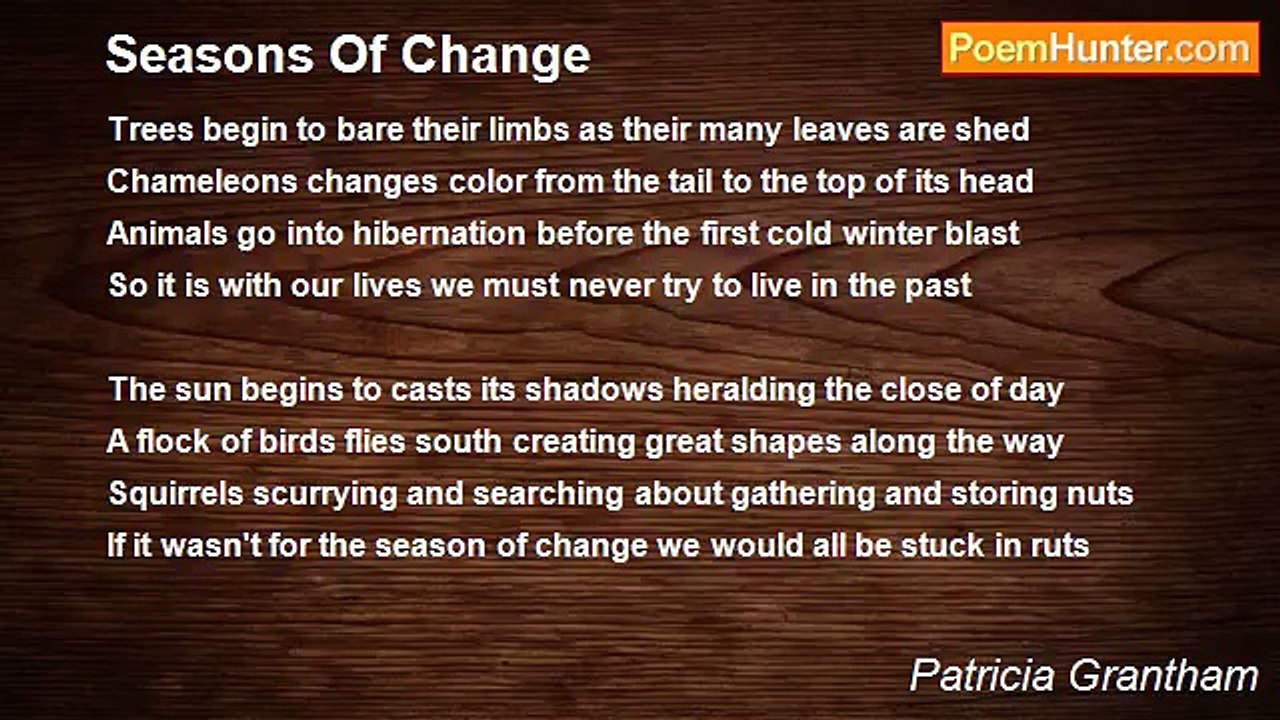 Seasons Of Change

PoemHunter.com

Trees begin to bare their limbs as their many leaves are shed
Chameleons changes color from the tail to the top of its head
Animals go into hibernation before the first cold winter blast
So it is with our lives we must never try to live in the past

The sun begins to casts its shadows heralding the close of day
A flock of birds flies south creating great shapes along the way
Squirrels scurrying and searching about gathering and storing nuts
If it wasn't for the season of change we would all be stuck in ruts

Patricia Grantham